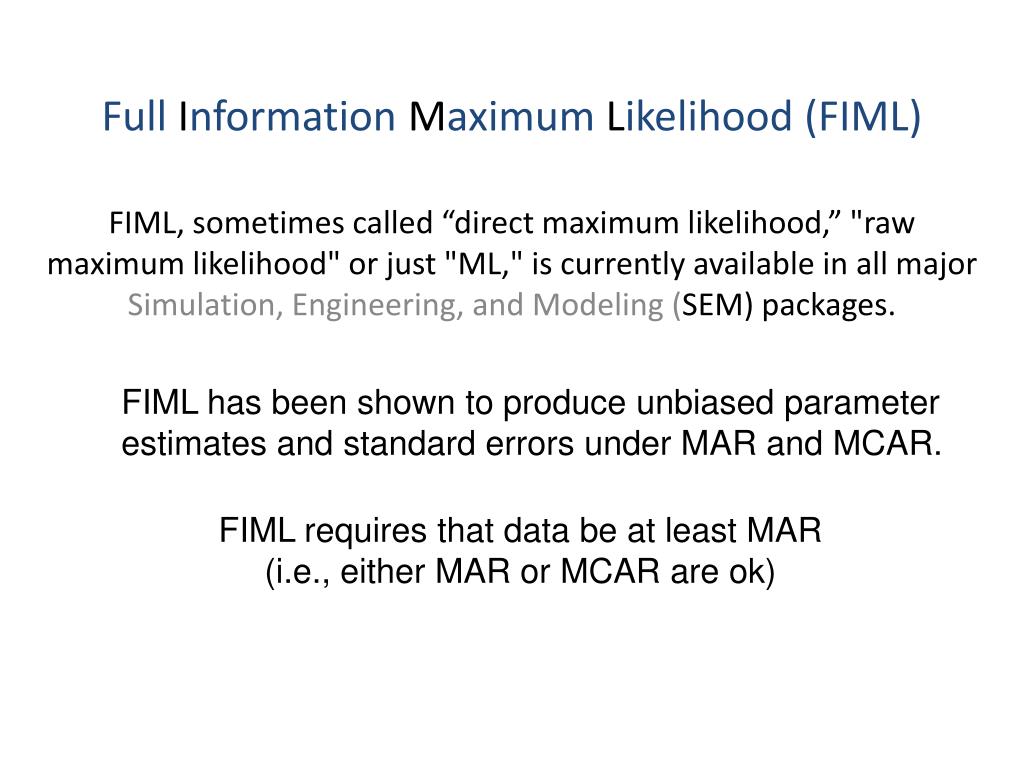 Full Information Maximum Likelihood (FIML)

FIML, sometimes called “direct maximum likelihood,” "raw maximum likelihood" or just "ML," is currently available in all major Simulation, Engineering, and Modeling (SEM) packages.

FIML has been shown to produce unbiased parameter estimates and standard errors under MAR and MCAR.

FIML requires that data be at least MAR (i.e., either MAR or MCAR are ok)